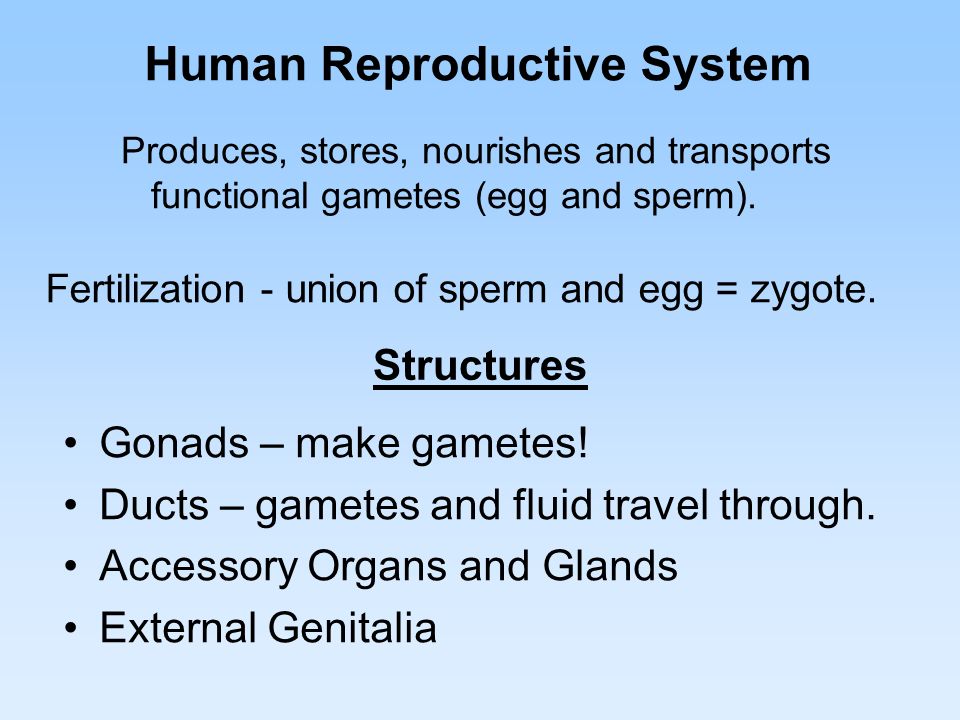 Human Reproductive System

Produces, stores, nourishes and transports functional gametes (egg and sperm).

Fertilization - union of sperm and egg = zygote.

Structures

• Gonads – make gametes!
• Ducts – gametes and fluid travel through.
• Accessory Organs and Glands
• External Genitalia